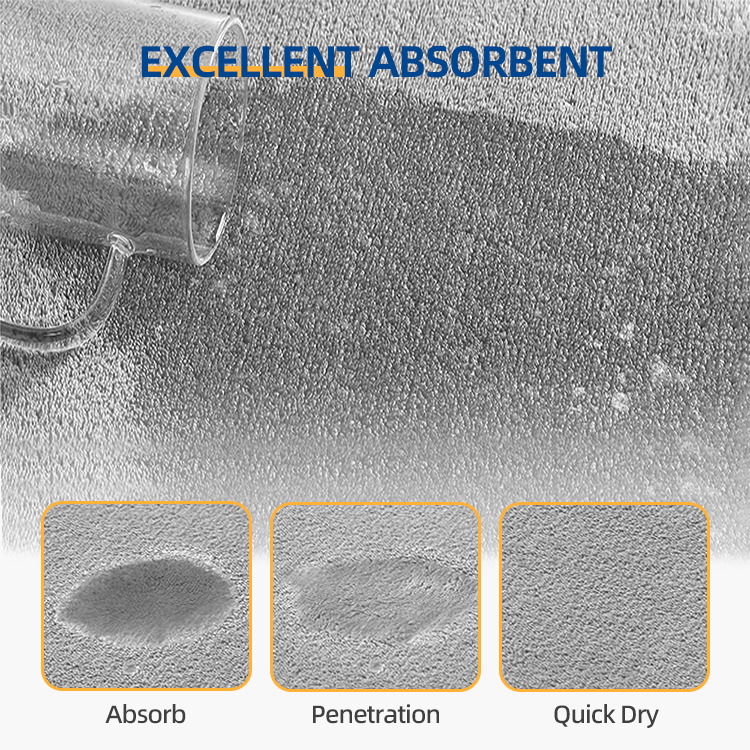 EXCELLENT ABSORBENT

Absorb

Penetration

Quick Dry